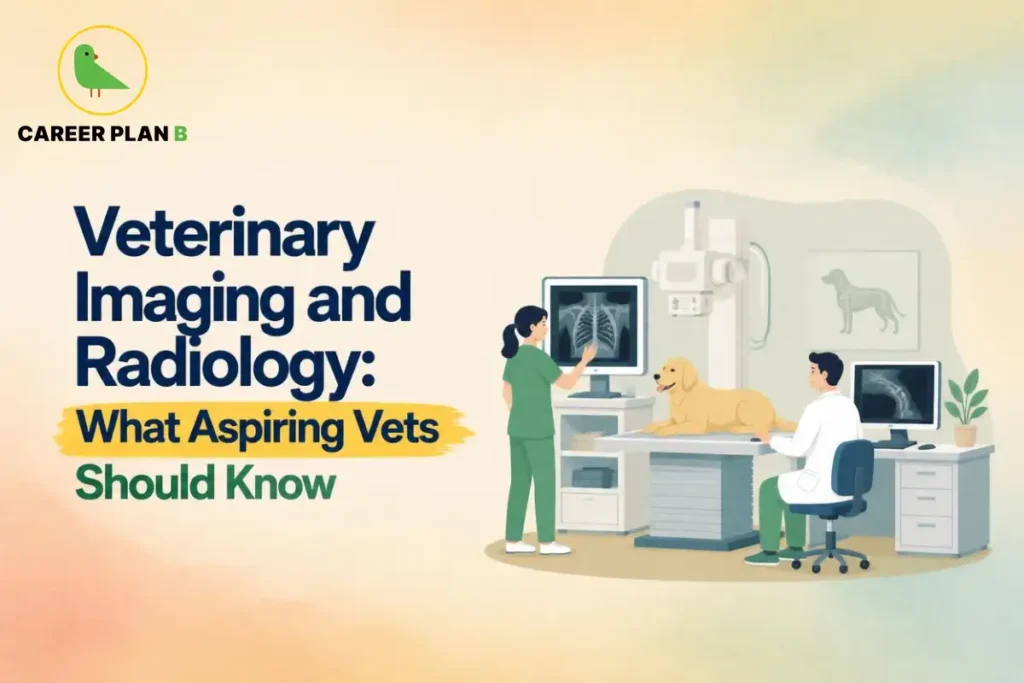 CAREER PLAN B

Veterinary Imaging and Radiology: What Aspiring Vets Should Know